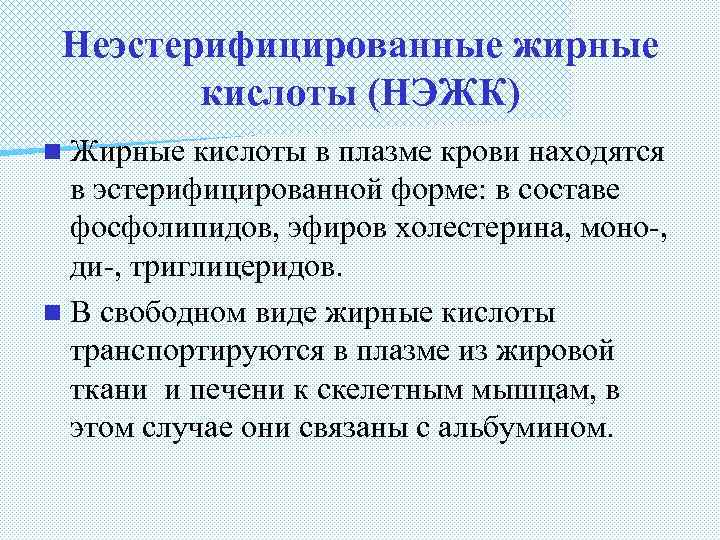 Неэстерифицированные жирные кислоты (НЭЖК)

■ Жирные кислоты в плазме крови находятся в эстерифицированной форме: в составе фосфолипидов, эфиров холестерина, моно-, ди-, триглицеридов.

■ В свободном виде жирные кислоты транспортируются в плазме из жировой ткани и печени к скелетным мышцам, в этом случае они связаны с альбумином.